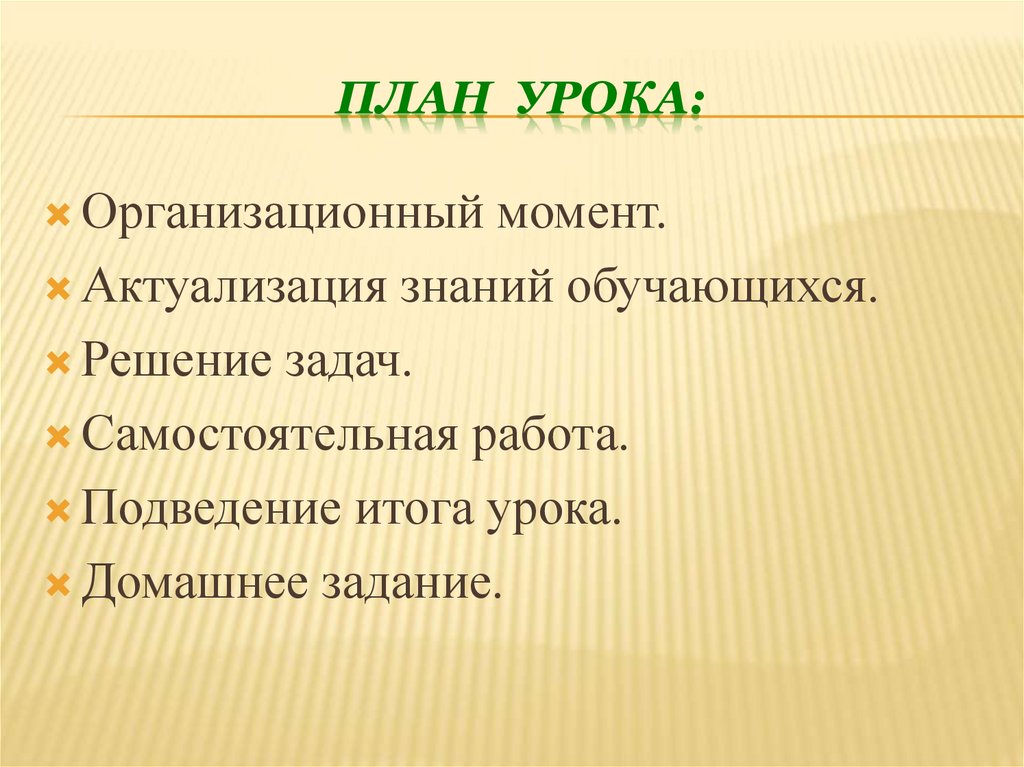 ПЛАН УРОКА:

Организационный момент.
Актуализация знаний обучающихся.
Решение задач.
Самостоятельная работа.
Подведение итога урока.
Домашнее задание.